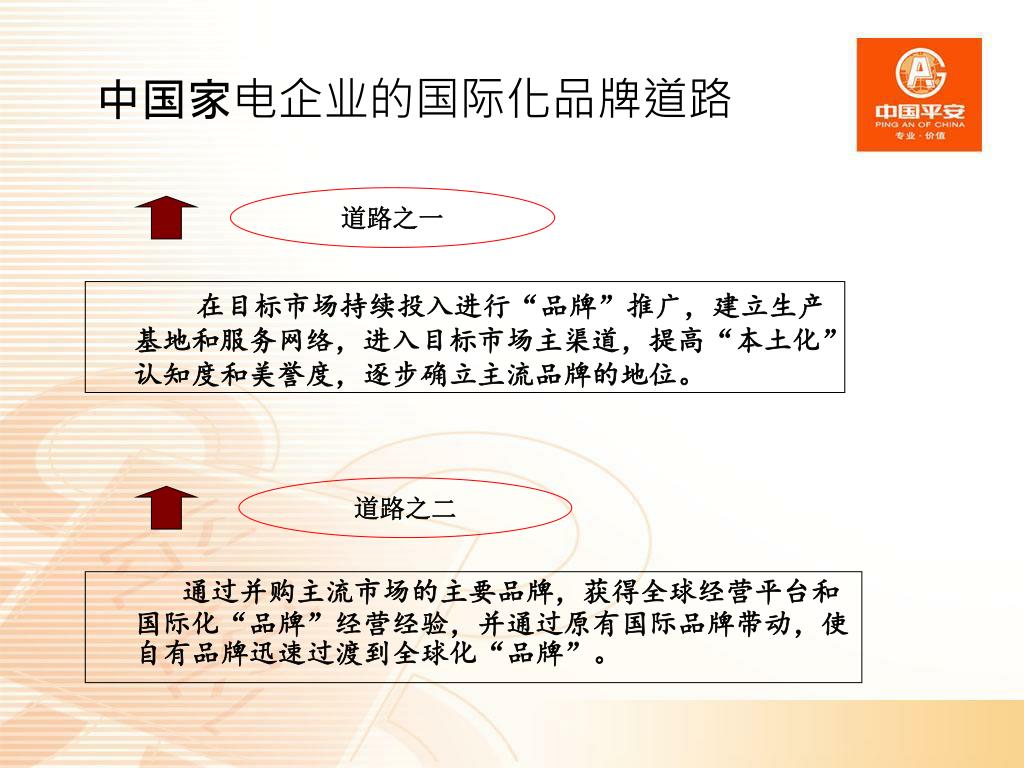 中国家电企业的国际化品牌道路

中国平安
PING AN OF CHINA
专业·价值

道路之一

在目标市场持续投入进行“品牌”推广，建立生产基地和服务网络，进入目标市场主渠道，提高“本土化”认知度和美誉度，逐步确立主流品牌的地位。

道路之二

通过并购主流市场的主要品牌，获得全球经营平台和国际化“品牌”经营经验，并通过原有国际品牌带动，使自有品牌迅速过渡到全球化“品牌”。